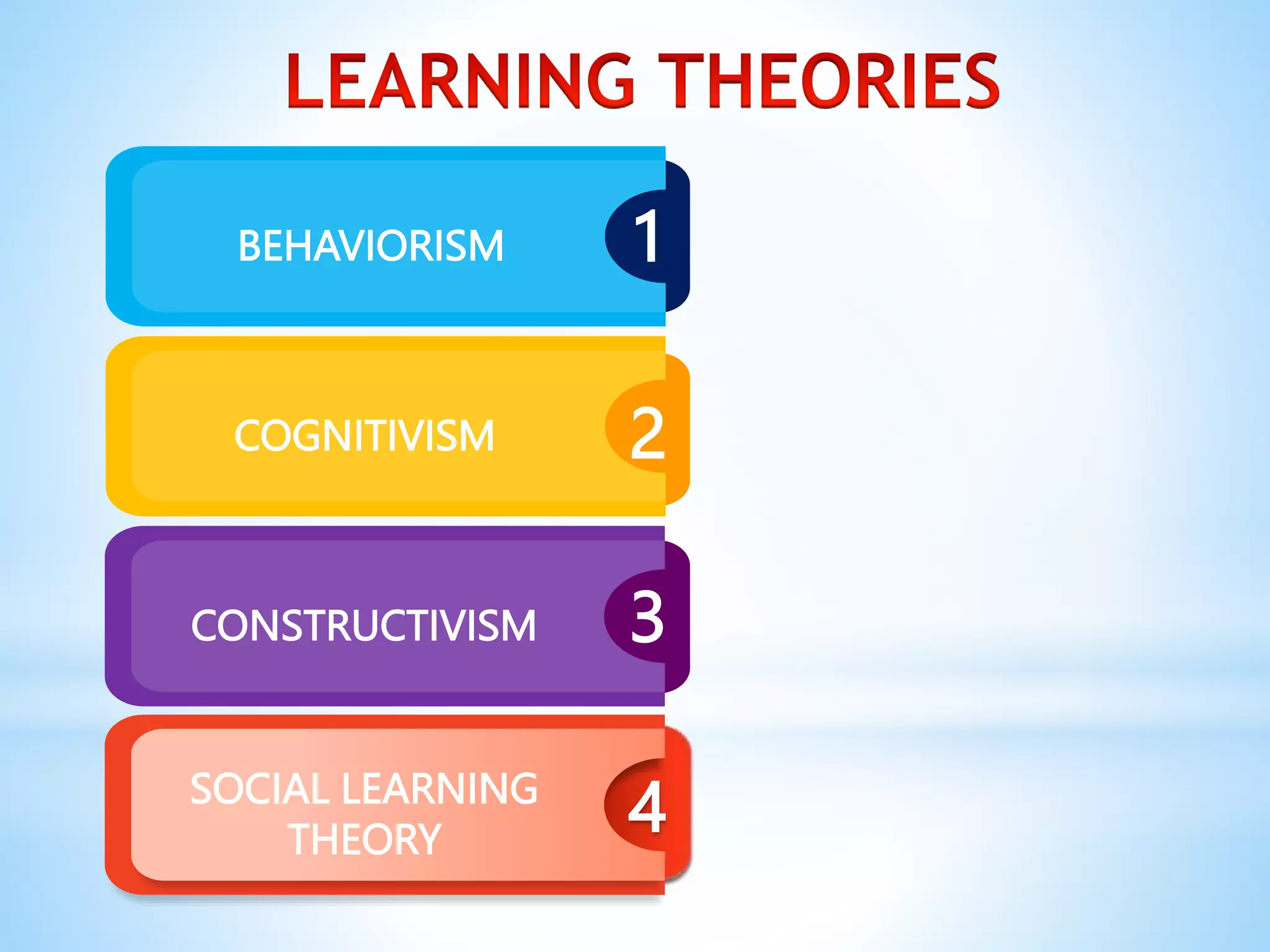 LEARNING THEORIES

BEHAVIORISM 1

COGNITIVISM 2

CONSTRUCTIVISM 3

SOCIAL LEARNING THEORY 4